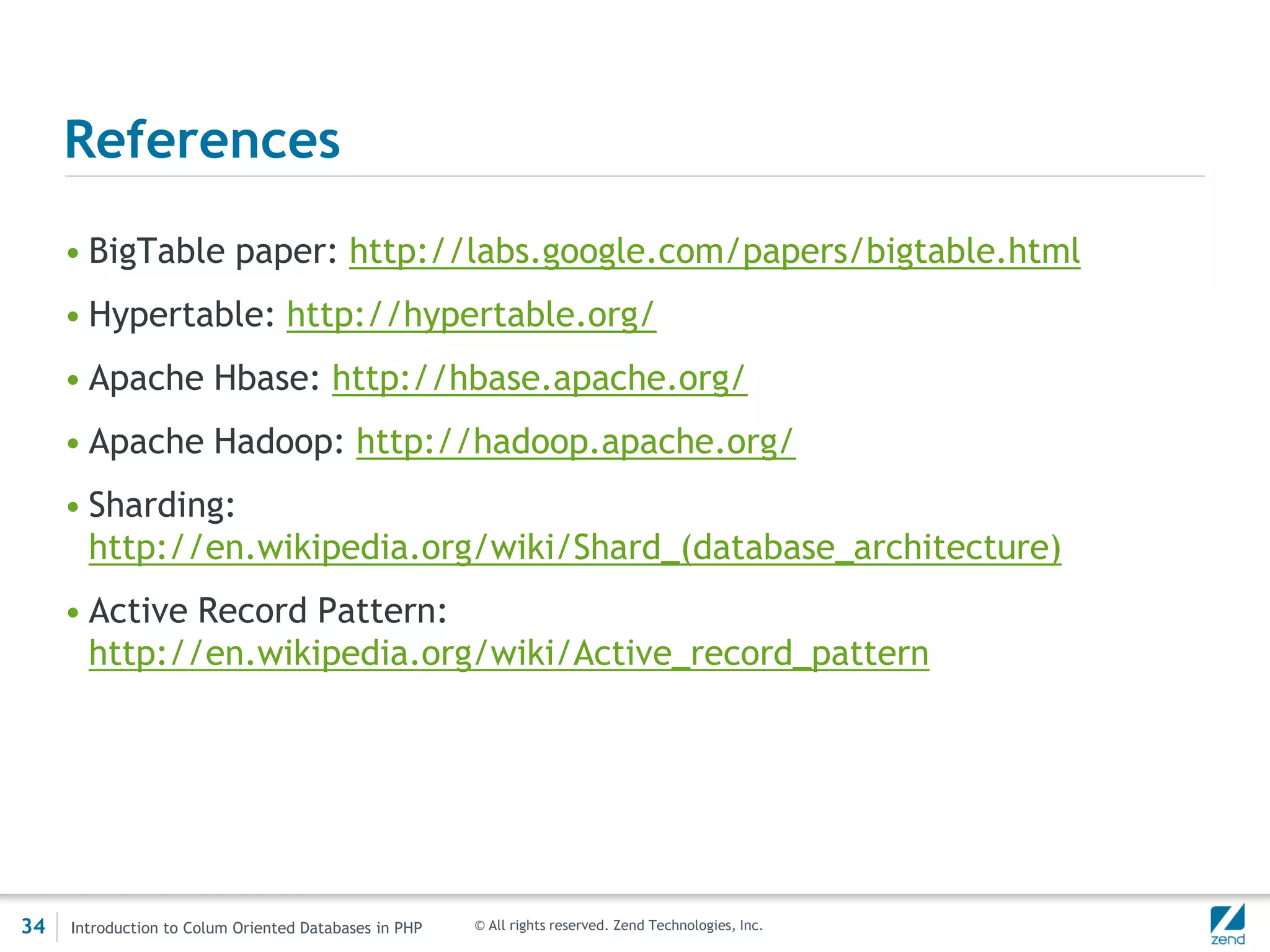 References

• BigTable paper: http://labs.google.com/papers/bigtable.html
• Hypertable: http://hypertable.org/
• Apache Hbase: http://hbase.apache.org/
• Apache Hadoop: http://hadoop.apache.org/
• Sharding: http://en.wikipedia.org/wiki/Shard_(database_architecture)
• Active Record Pattern: http://en.wikipedia.org/wiki/Active_record_pattern

34 Introduction to Colum Oriented Databases in PHP © All rights reserved. Zend Technologies, Inc. zend